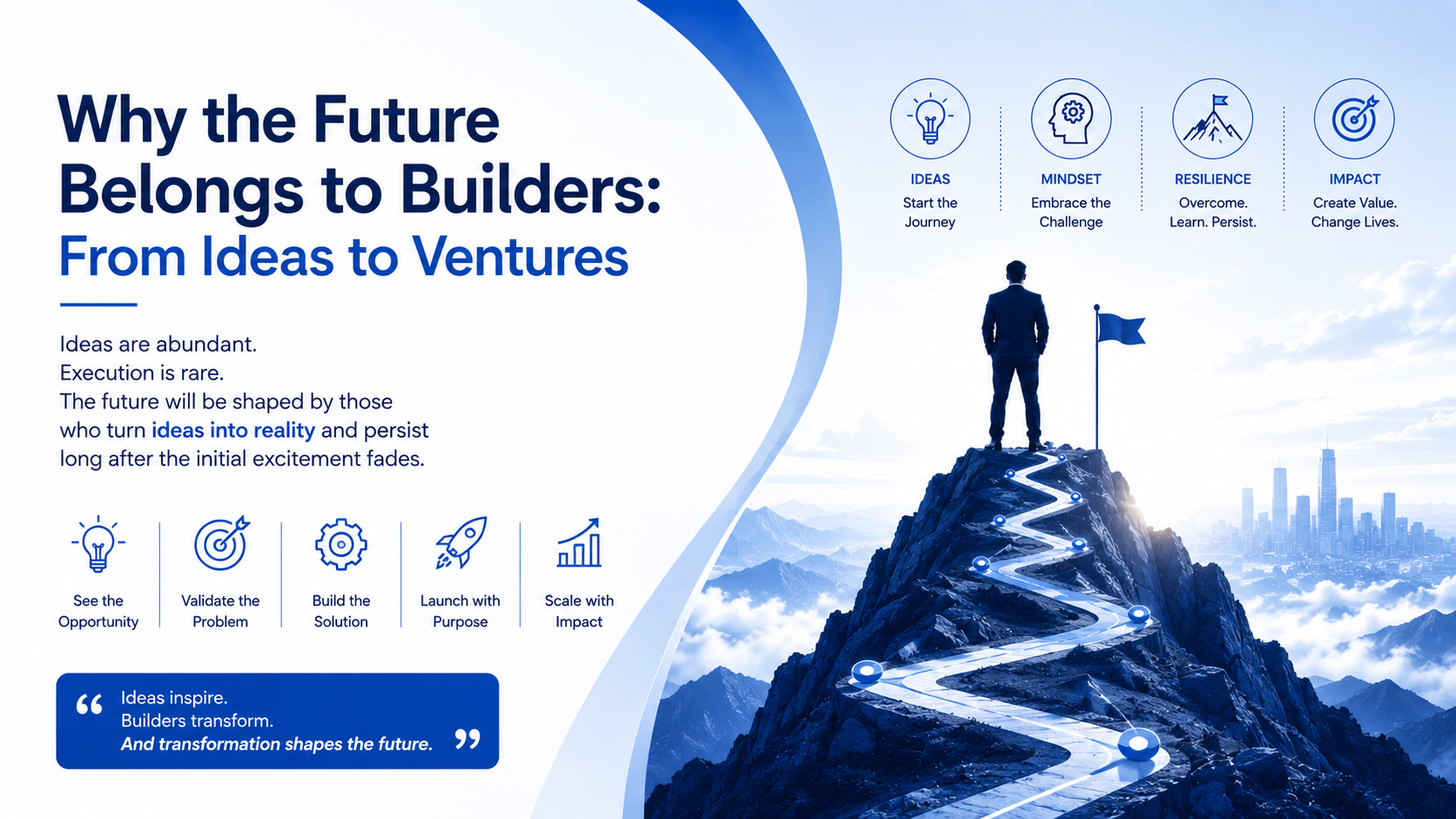 Why the Future Belongs to Builders:
From Ideas to Ventures

Ideas are abundant.
Execution is rare.
The future will be shaped by those who turn ideas into reality and persist long after the initial excitement fades.

See the Opportunity

Validate the Problem

Build the Solution

Launch with Purpose

Scale with Impact

“ Ideas inspire.
Builders transform.
And transformation shapes the future. ”

IDEAS
Start the Journey

MINDSET
Embrace the Challenge

RESILIENCE
Overcome. Learn. Persist.

IMPACT
Create Value. Change Lives.